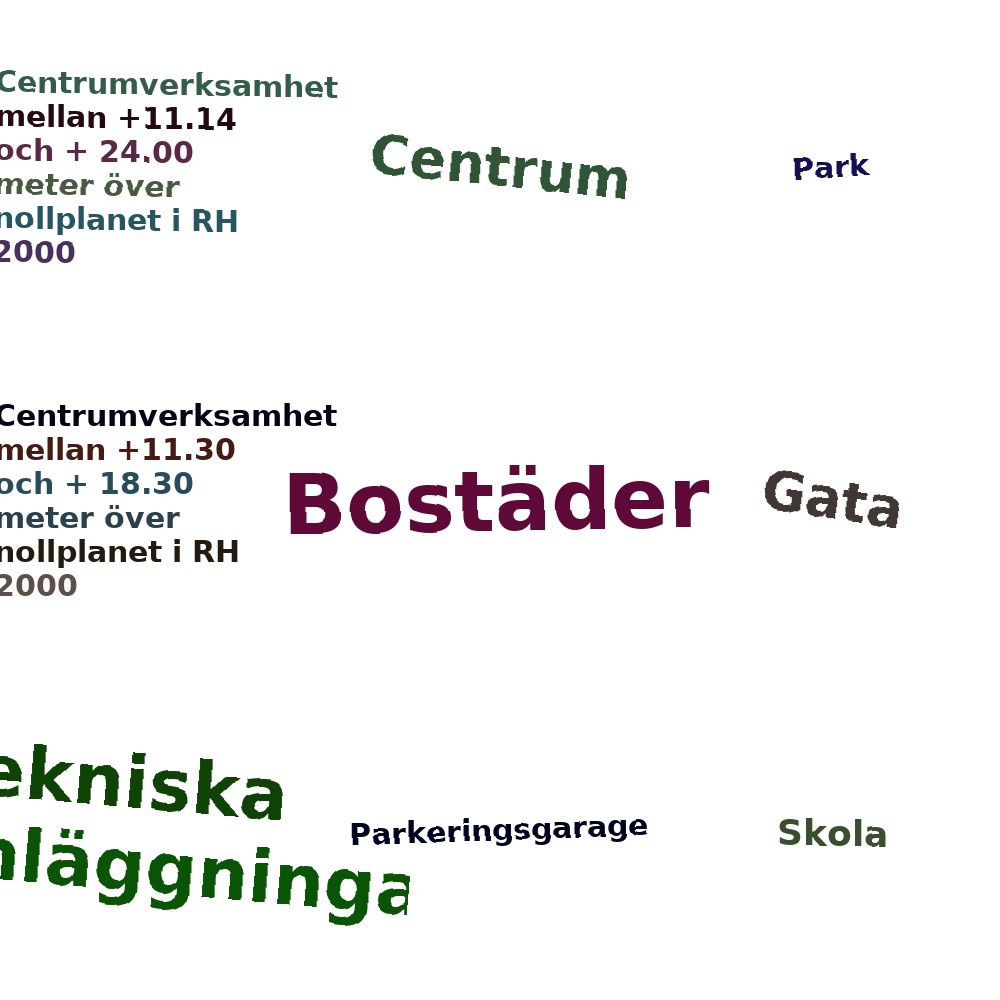 Centrumverksamhet mellan +11.14 och + 24.00 meter över nollplanet i RH 2000

Centrum

Park

Centrumverksamhet mellan +11.30 och + 18.30 meter över nollplanet i RH 2000

Bostäder

Gata

ekniska nläggninga

Parkeringsgarage

Skola